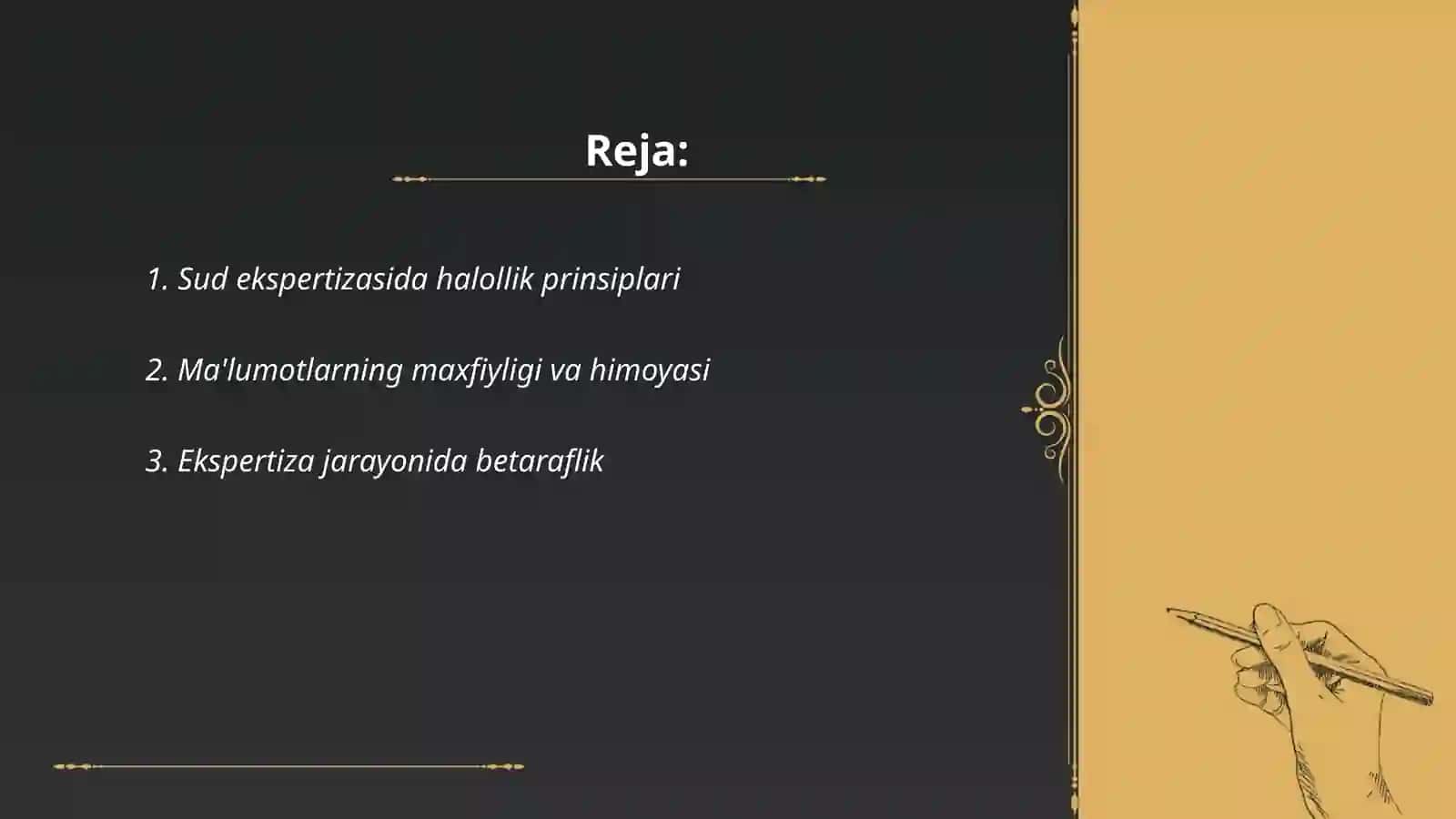 Reja:

1. Sud ekspertizasida halollik prinsiplari

2. Ma'lumotlarning maxfiyligi va himoyasi

3. Ekspertiza jarayonida betaraflik